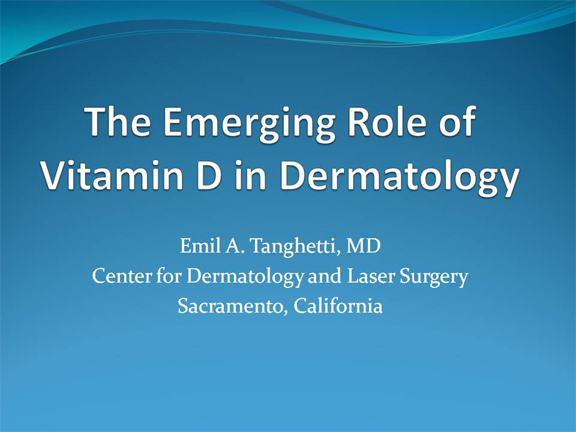 The Emerging Role of Vitamin D in Dermatology

Emil A. Tanghetti, MD
Center for Dermatology and Laser Surgery
Sacramento, California